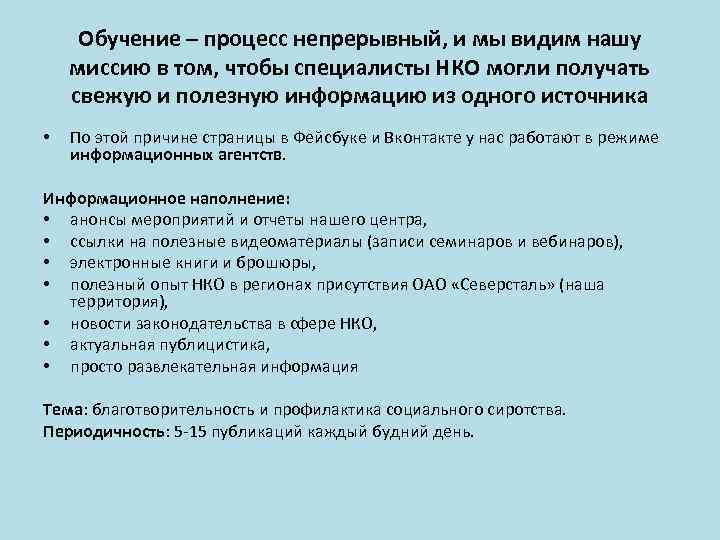 Обучение – процесс непрерывный, и мы видим нашу миссию в том, чтобы специалисты НКО могли получать свежую и полезную информацию из одного источника

• По этой причине страницы в Фейсбуке и Вконтакте у нас работают в режиме информационных агентств.

Информационное наполнение:
• анонсы мероприятий и отчеты нашего центра,
• ссылки на полезные видеоматериалы (записи семинаров и вебинаров),
• электронные книги и брошюры,
• полезный опыт НКО в регионах присутствия ОАО «Северсталь» (наша территория),
• новости законодательства в сфере НКО,
• актуальная публицистика,
• просто развлекательная информация

Тема: благотворительность и профилактика социального сиротства.
Периодичность: 5-15 публикаций каждый будний день.